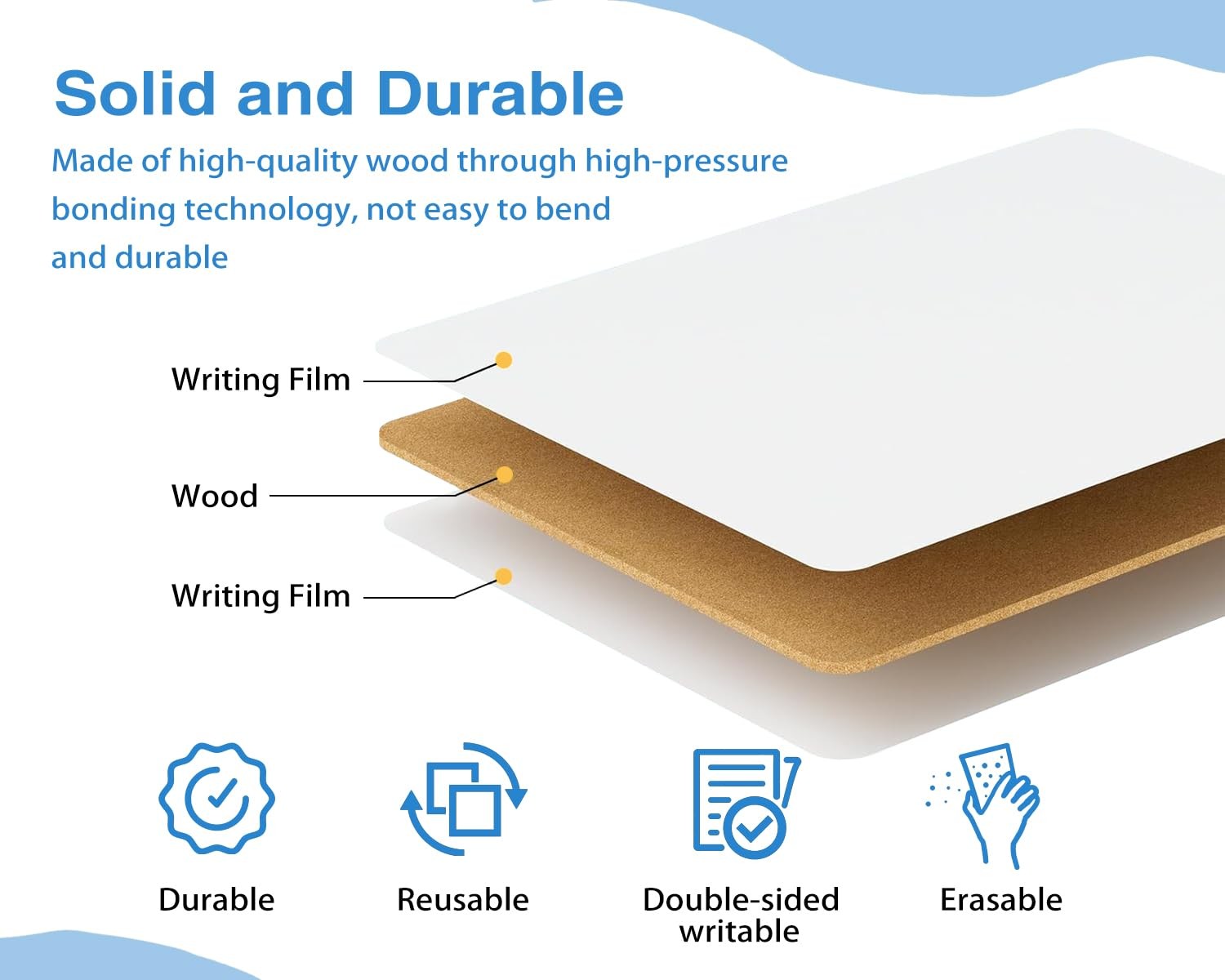 Solid and Durable

Made of high-quality wood through high-pressure bonding technology, not easy to bend and durable

Writing Film

Wood

Writing Film

Durable

Reusable

Double-sided writable

Erasable